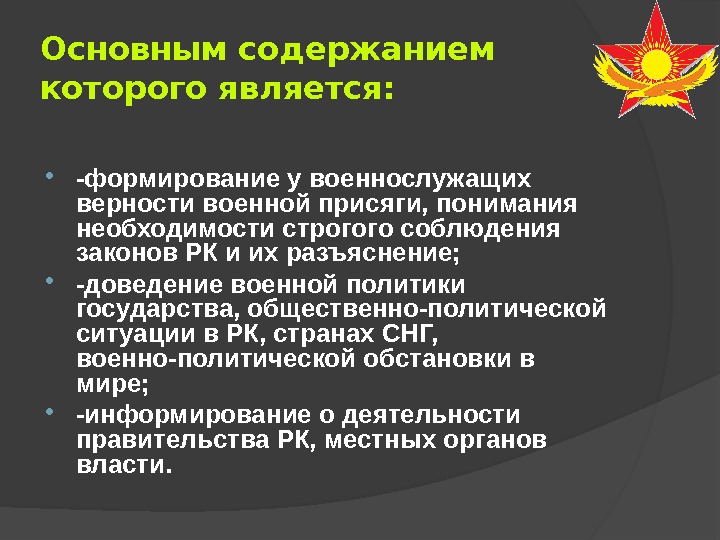 Основным содержанием которого является:

- -формирование у военнослужащих верности военной присяги, понимания необходимости строгого соблюдения законов РК и их разъяснение;
- -доведение военной политики государства, общественно-политической ситуации в РК, странах СНГ, военно-политической обстановки в мире;
- -информирование о деятельности правительства РК, местных органов власти.